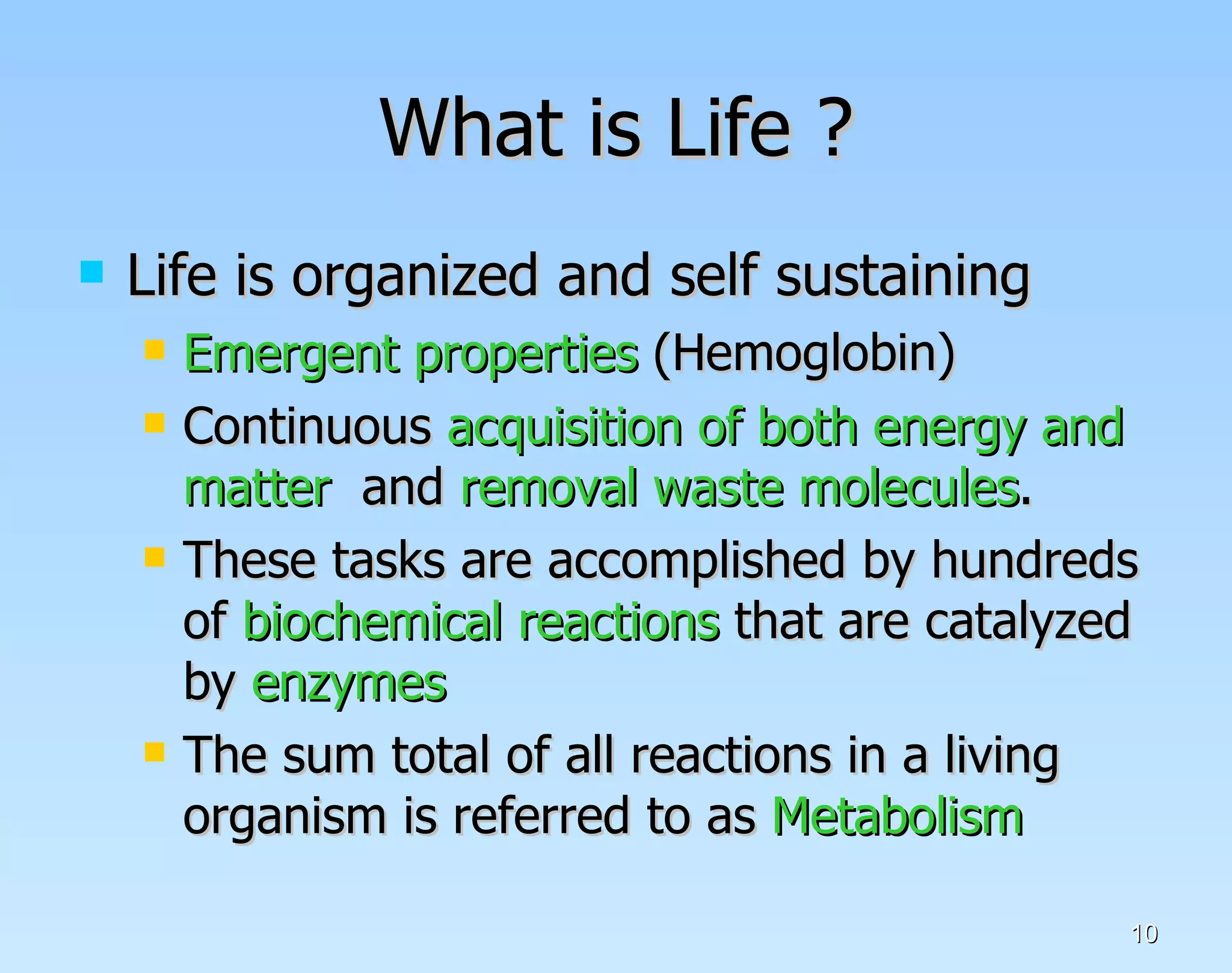 What is Life ?

Life is organized and self sustaining

Emergent properties (Hemoglobin)

Continuous acquisition of both energy and matter  and removal waste molecules.

These tasks are accomplished by hundreds of biochemical reactions that are catalyzed by enzymes

The sum total of all reactions in a living organism is referred to as Metabolism

10